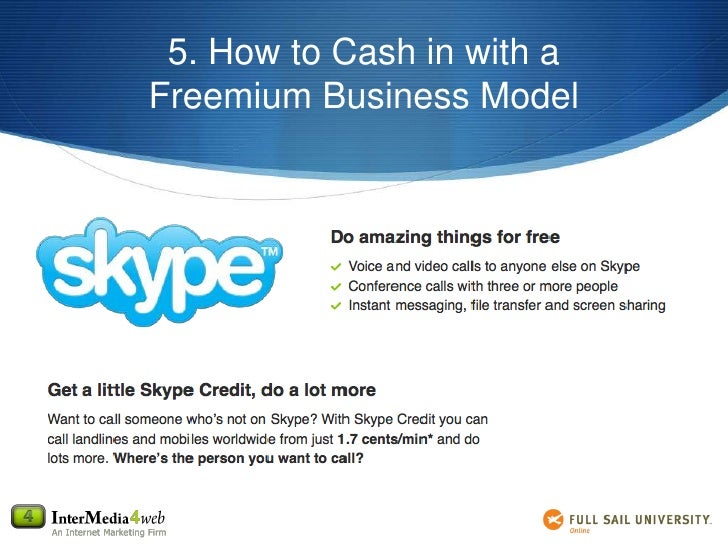 5. How to Cash in with a Freemium Business Model

skype™

Do amazing things for free

Voice and video calls to anyone else on Skype
Conference calls with three or more people
Instant messaging, file transfer and screen sharing

Get a little Skype Credit, do a lot more

Want to call someone who's not on Skype? With Skype Credit you can call landlines and mobiles worldwide from just 1.7 cents/min* and do lots more. Where's the person you want to call?

4 InterMedia4web
An Internet Marketing Firm

FULL SAIL UNIVERSITY.
Online